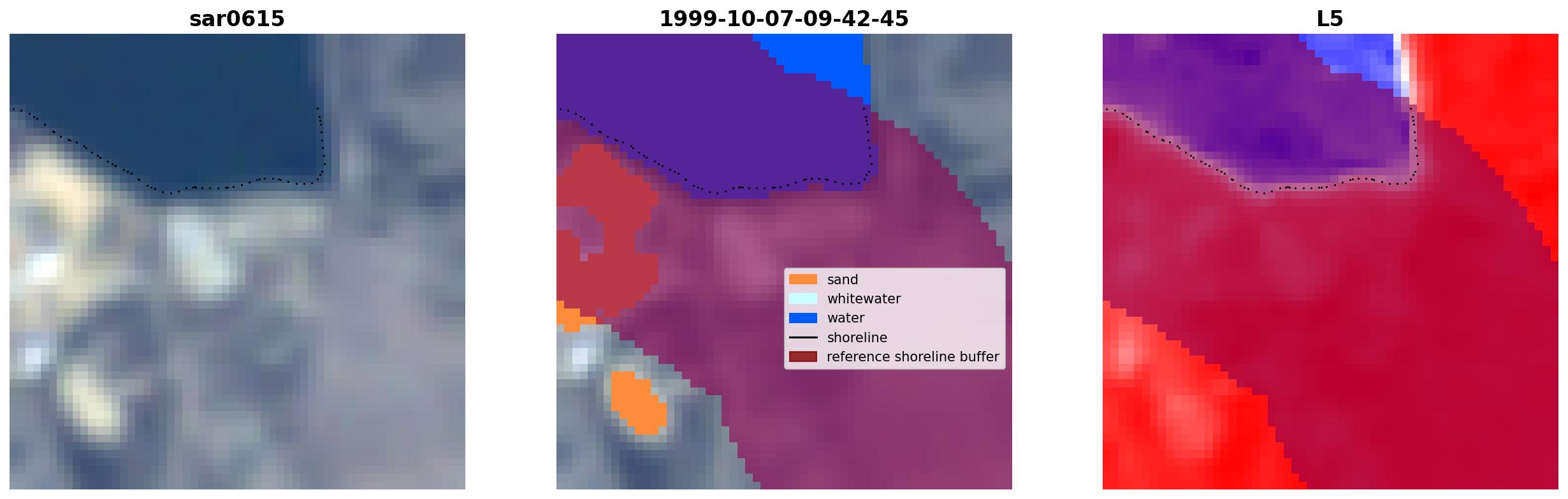 sar0615

1999-10-07-09-42-45

sand
whitewater
water
shoreline
reference shoreline buffer

L5